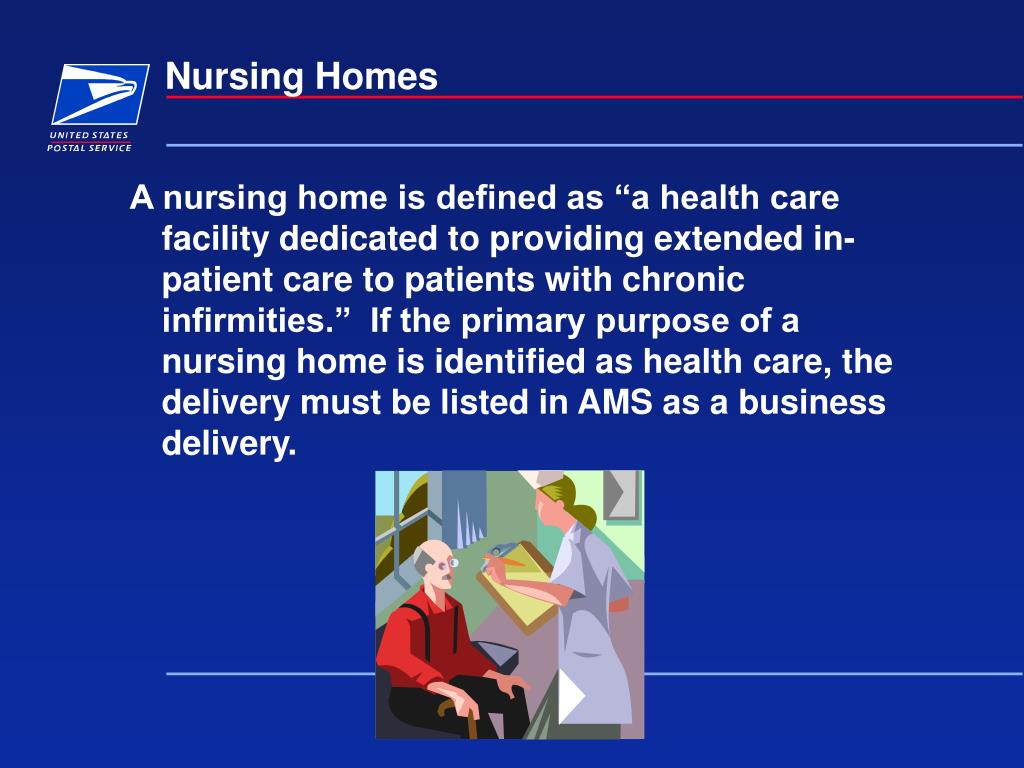 UNITED STATES
POSTAL SERVICE

Nursing Homes

A nursing home is defined as “a health care facility dedicated to providing extended in-patient care to patients with chronic infirmities.” If the primary purpose of a nursing home is identified as health care, the delivery must be listed in AMS as a business delivery.